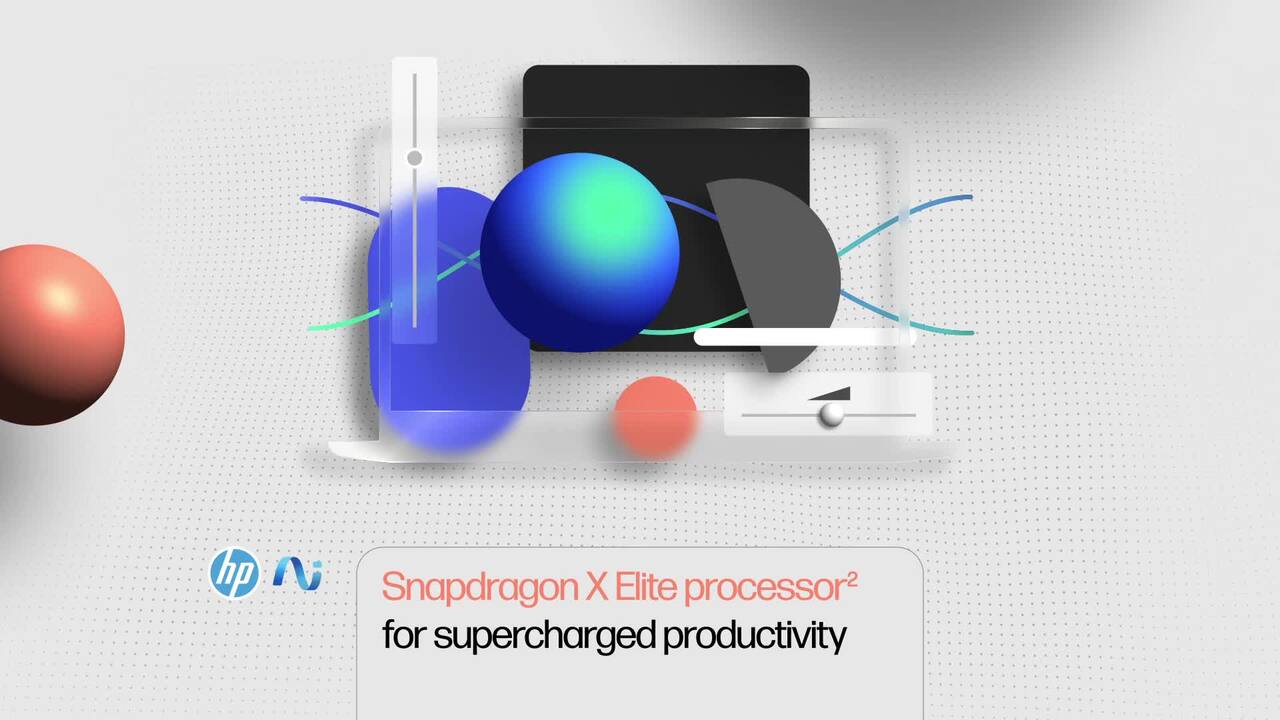 hp

Snapdragon X Elite processor²
for supercharged productivity